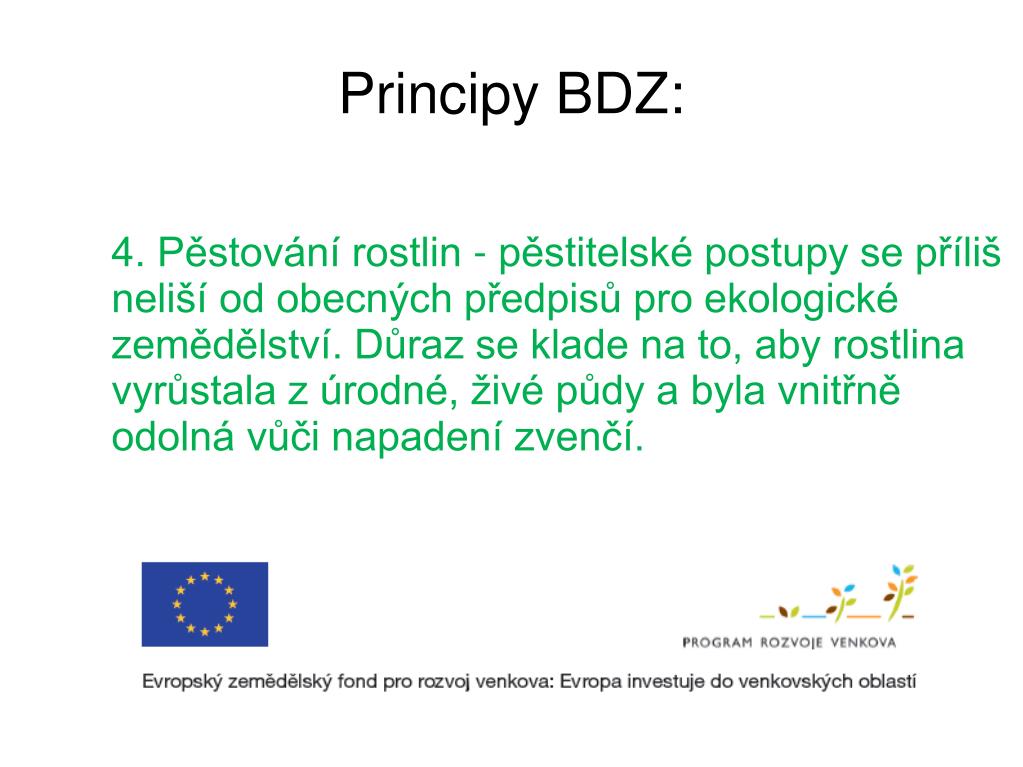 Principy BDZ:

4. Pěstování rostlin - pěstitelské postupy se příliš neliší od obecných předpisů pro ekologické zemědělství. Důraz se klade na to, aby rostlina vyrůstala z úrodné, živé půdy a byla vnitřně odolná vůči napadení zvenčí.

PROGRAM ROZVOJE VENKOVA

Evropský zemědělský fond pro rozvoj venkova: Evropa investuje do venkovských oblastí